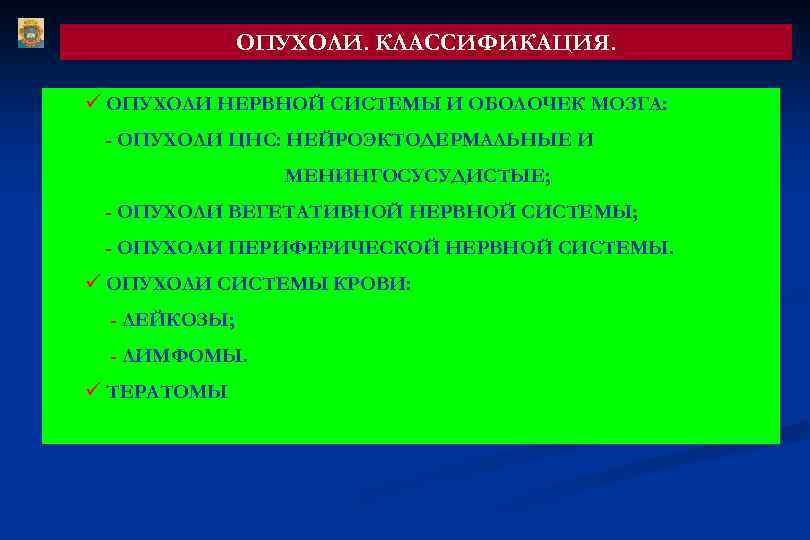 ОПУХОЛИ. КЛАССИФИКАЦИЯ.

✓ ОПУХОЛИ НЕРВНОЙ СИСТЕМЫ И ОБОЛОЧЕК МОЗГА:

- ОПУХОЛИ ЦНС: НЕЙРОЭКТОДЕРМАЛЬНЫЕ И МЕНИНГОСУСУДИСТЫЕ;

- ОПУХОЛИ ВЕГЕТАТИВНОЙ НЕРВНОЙ СИСТЕМЫ;

- ОПУХОЛИ ПЕРИФЕРИЧЕСКОЙ НЕРВНОЙ СИСТЕМЫ.

✓ ОПУХОЛИ СИСТЕМЫ КРОВИ:

- ЛЕЙКОЗЫ;

- ЛИМФОМЫ.

✓ ТЕРАТОМЫ